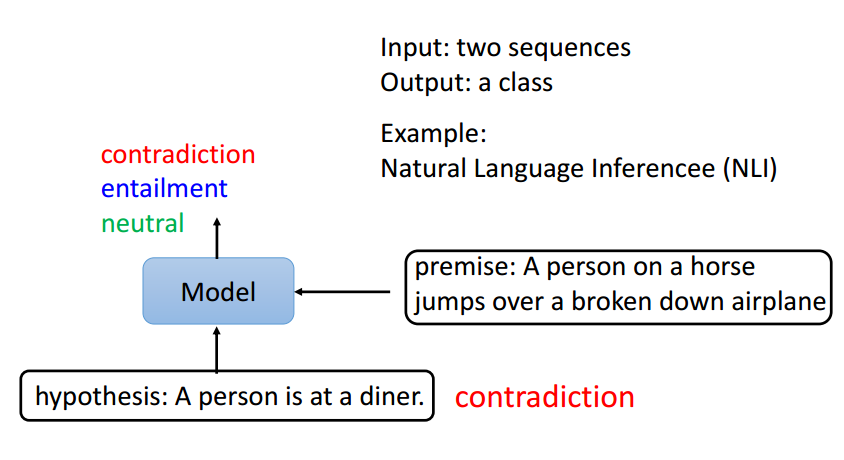 Input: two sequences
Output: a class

Example:
Natural Language Inferencee (NLI)

contradiction
entailment
neutral

Model

premise: A person on a horse jumps over a broken down airplane

hypothesis: A person is at a diner.

contradiction